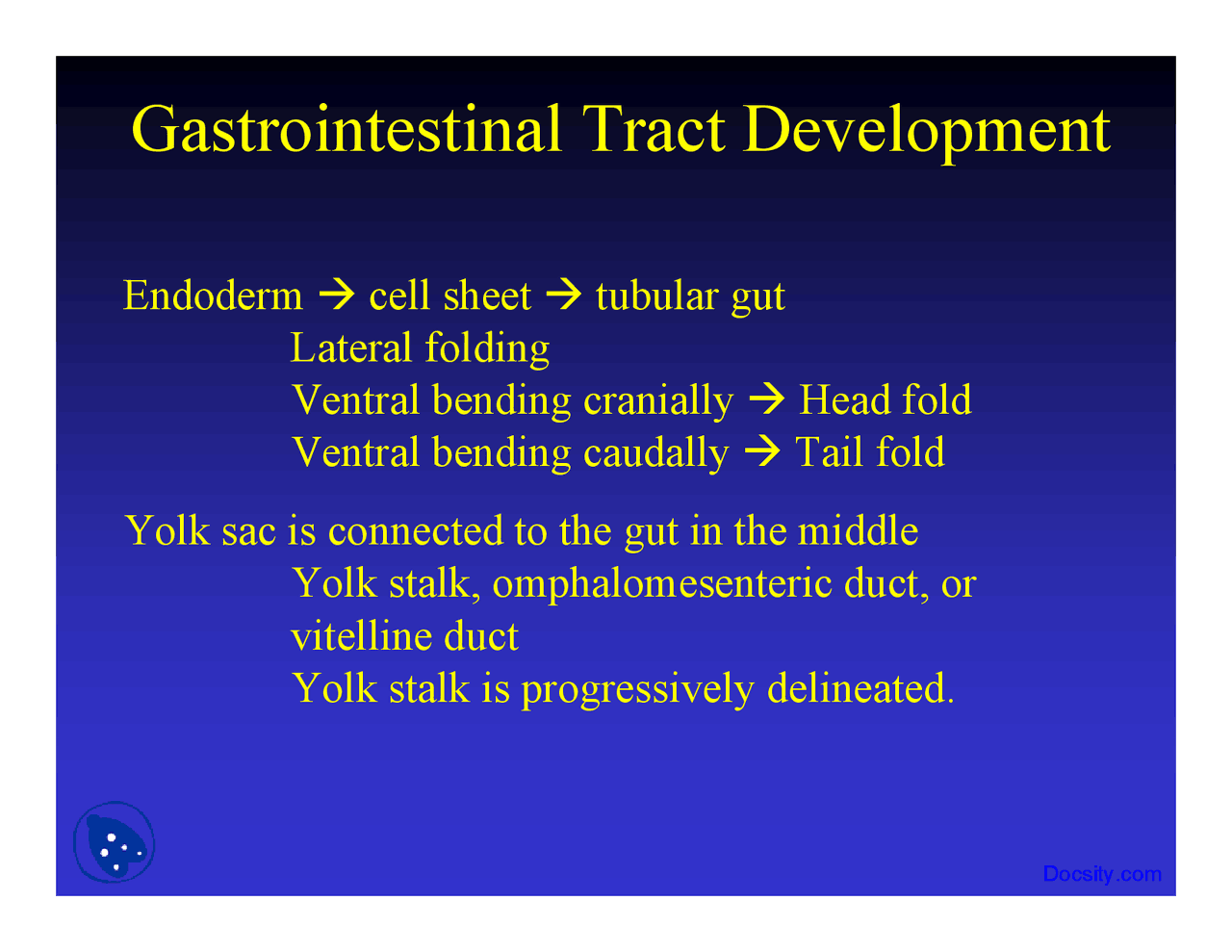 Gastrointestinal Tract Development

Endoderm → cell sheet → tubular gut
Lateral folding
Ventral bending cranially → Head fold
Ventral bending caudally → Tail fold

Yolk sac is connected to the gut in the middle
Yolk stalk, omphalomesenteric duct, or vitelline duct
Yolk stalk is progressively delineated.

Docsity.com